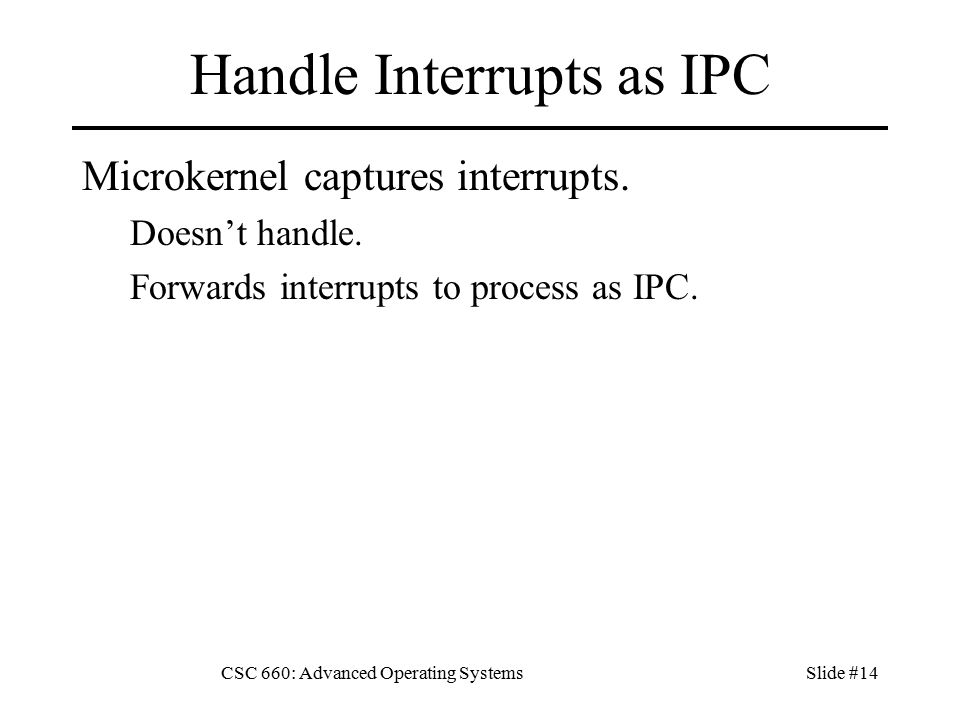 Handle Interrupts as IPC

Microkernel captures interrupts.

Doesn’t handle.

Forwards interrupts to process as IPC.

CSC 660: Advanced Operating Systems

Slide #14